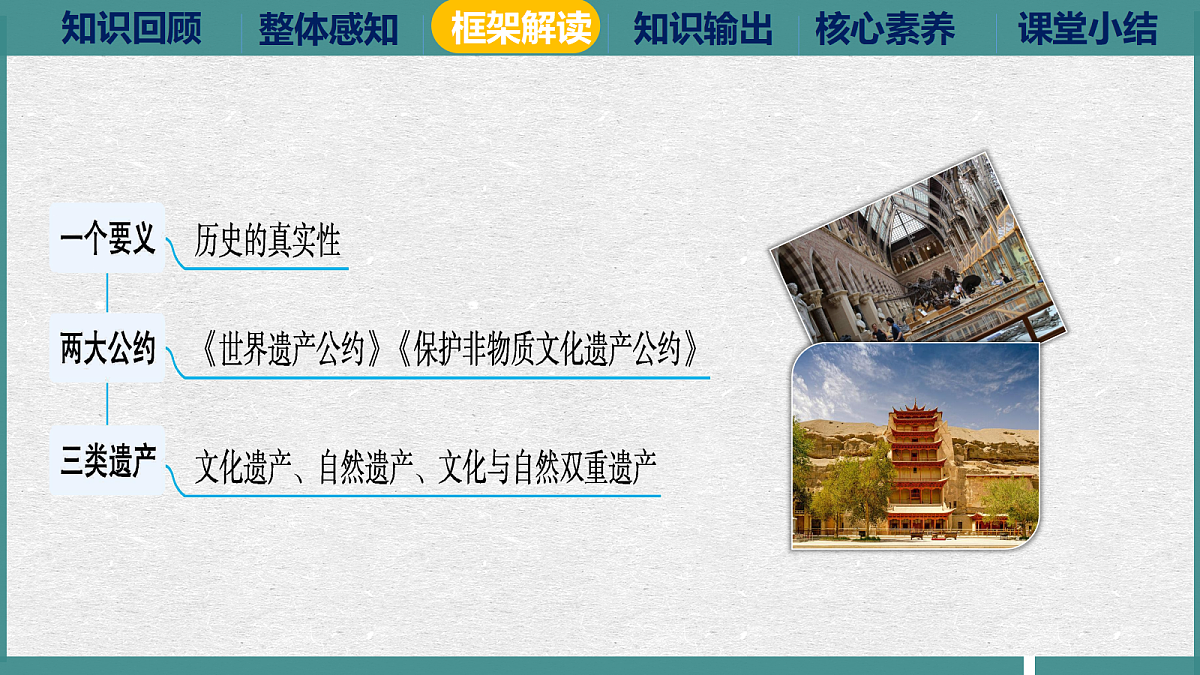 知识回顾　整体感知　框架解读　知识输出　核心素养　课堂小结

一个要义　历史的真实性

两大公约　《世界遗产公约》《保护非物质文化遗产公约》

三类遗产　文化遗产、自然遗产、文化与自然双重遗产